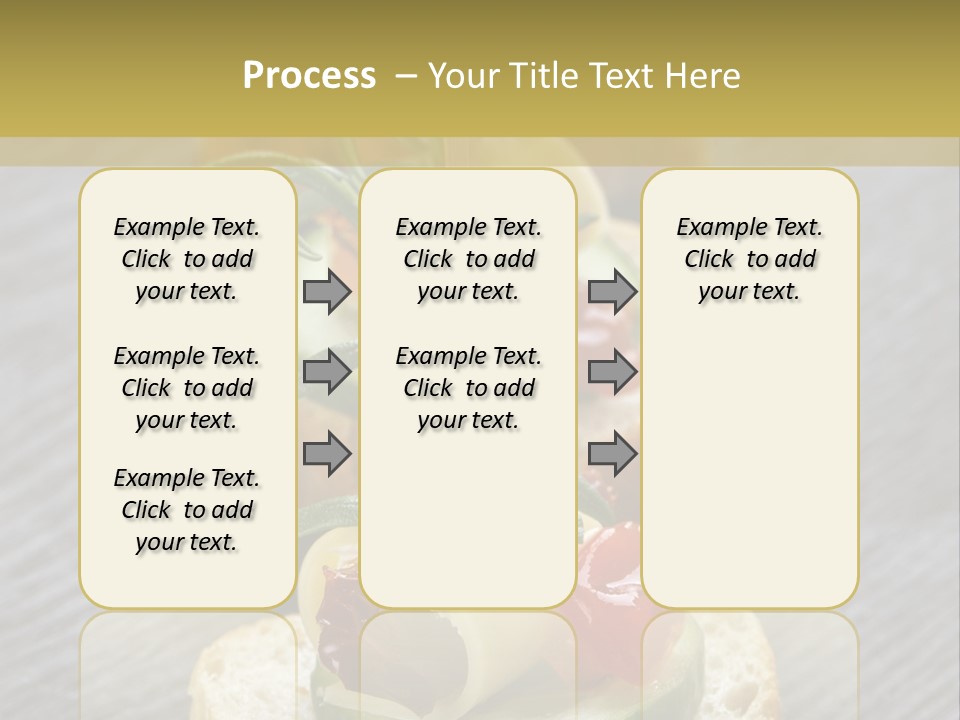 Process – Your Title Text Here

Example Text. Click to add your text.

Example Text. Click to add your text.

Example Text. Click to add your text.

Example Text. Click to add your text.

Example Text. Click to add your text.

Example Text. Click to add your text.